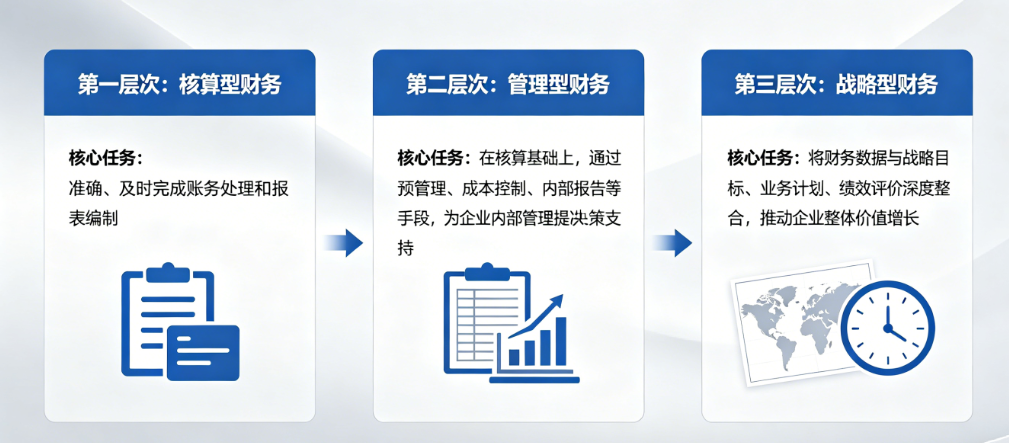 第一层次：核算型财务

核心任务：
准确、及时完成账务处理和报表编制

第二层次：管理型财务

核心任务：在核算基础上，通过预管理、成本控制、内部报告等手段，为企业内部管理提决策支持

第三层次：战略型财务

核心任务：将财务数据与战略目标、业务计划、绩效评价深度整合，推动企业整体价值增长